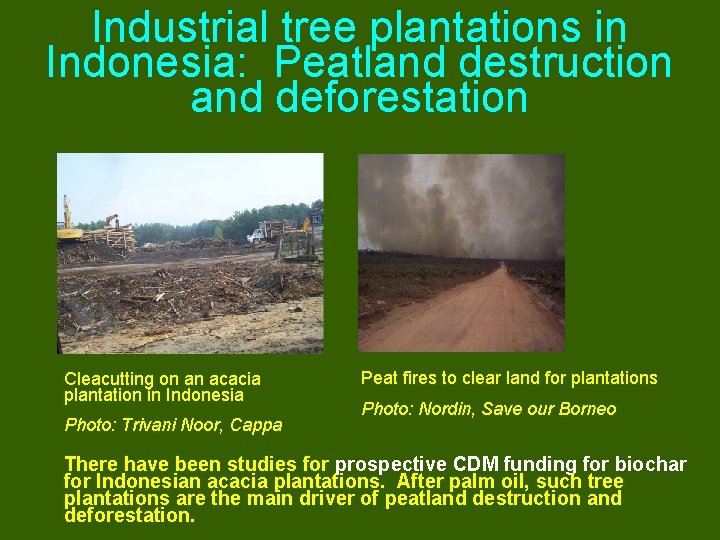 Industrial tree plantations in Indonesia: Peatland destruction and deforestation

Cleacutting on an acacia plantation in Indonesia

Photo: Trivani Noor, Cappa

Peat fires to clear land for plantations

Photo: Nordin, Save our Borneo

There have been studies for prospective CDM funding for biochar for Indonesian acacia plantations. After palm oil, such tree plantations are the main driver of peatland destruction and deforestation.